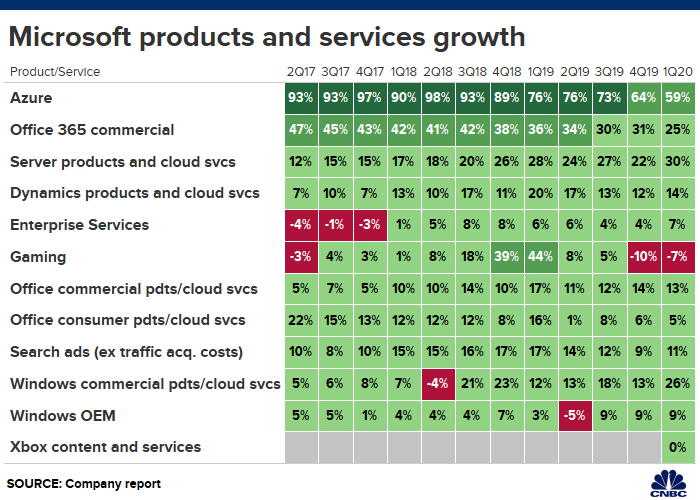 Microsoft products and services growth

| Product/Service | 2Q17 | 3Q17 | 4Q17 | 1Q18 | 2Q18 | 3Q18 | 4Q18 | 1Q19 | 2Q19 | 3Q19 | 4Q19 | 1Q20 |
|---|---|---|---|---|---|---|---|---|---|---|---|---|
| Azure | 93% | 93% | 97% | 90% | 98% | 93% | 89% | 76% | 76% | 73% | 64% | 59% |
| Office 365 commercial | 47% | 45% | 43% | 42% | 41% | 42% | 38% | 36% | 34% | 30% | 31% | 25% |
| Server products and cloud svcs | 12% | 15% | 15% | 17% | 18% | 20% | 26% | 28% | 24% | 27% | 22% | 30% |
| Dynamics products and cloud svcs | 7% | 10% | 7% | 13% | 10% | 17% | 11% | 20% | 17% | 13% | 12% | 14% |
| Enterprise Services | -4% | -1% | -3% | 1% | 5% | 8% | 8% | 6% | 6% | 4% | 4% | 7% |
| Gaming | -3% | 4% | 3% | 1% | 8% | 18% | 39% | 44% | 8% | 5% | -10% | -7% |
| Office commercial pdts/cloud svcs | 5% | 7% | 5% | 10% | 10% | 14% | 10% | 17% | 11% | 12% | 14% | 13% |
| Office consumer pdts/cloud svcs | 22% | 15% | 13% | 12% | 12% | 12% | 8% | 16% | 1% | 8% | 6% | 5% |
| Search ads (ex traffic acq. costs) | 10% | 8% | 10% | 15% | 15% | 16% | 17% | 17% | 14% | 12% | 9% | 11% |
| Windows commercial pdts/cloud svcs | 5% | 6% | 8% | 7% | -4% | 21% | 23% | 12% | 13% | 18% | 13% | 26% |
| Windows OEM | 5% | 5% | 1% | 4% | 4% | 4% | 7% | 3% | -5% | 9% | 9% | 9% |
| Xbox content and services | | | | | | | | | | | | 0% |

SOURCE: Company report

CNBC